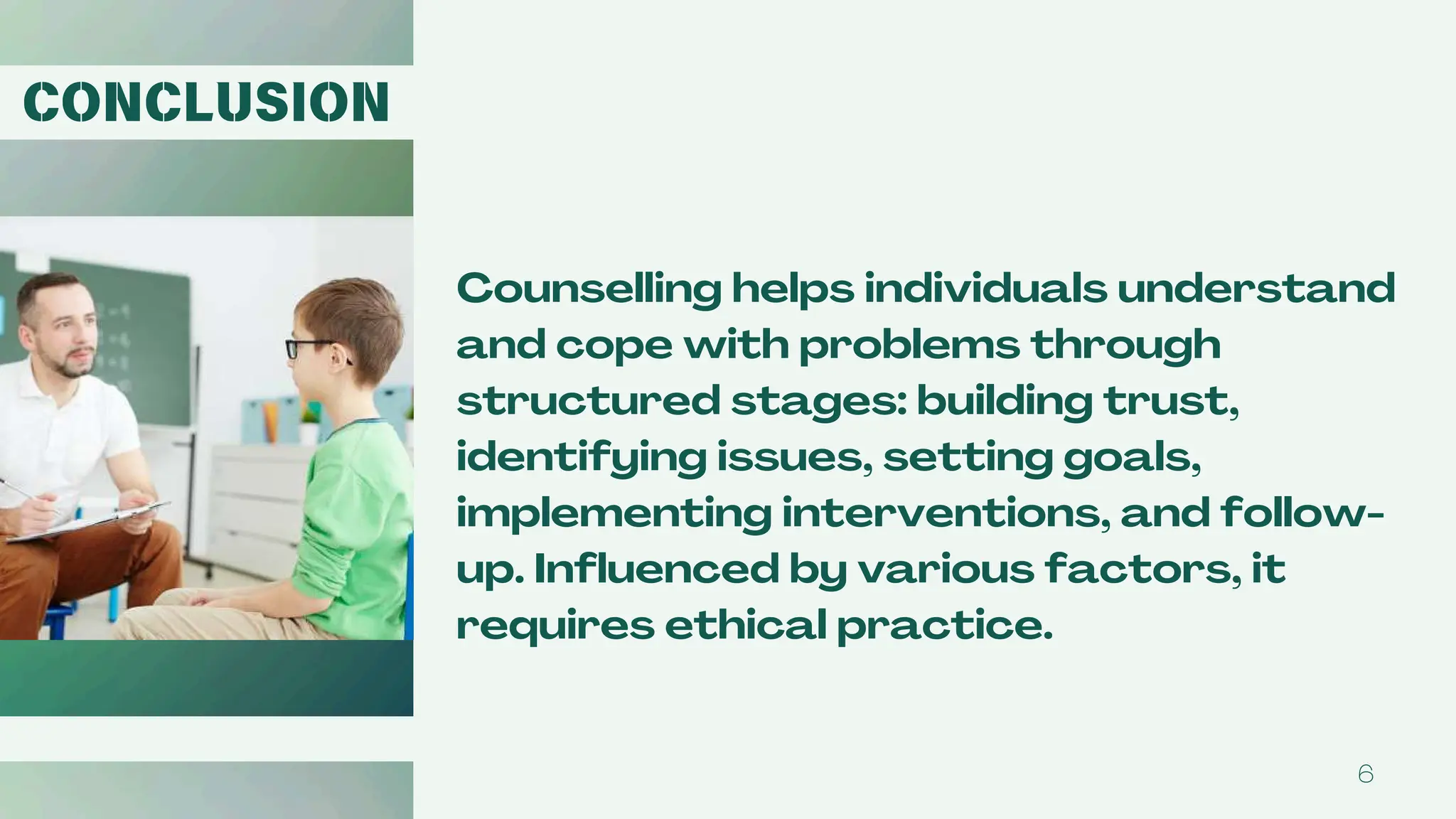 CONCLUSION

Counselling helps individuals understand and cope with problems through structured stages: building trust, identifying issues, setting goals, implementing interventions, and follow-up. Influenced by various factors, it requires ethical practice.

6